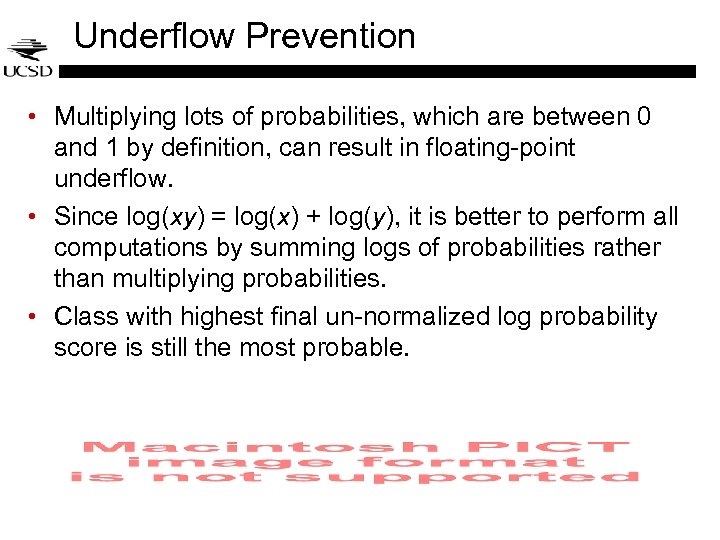 UCSD

Underflow Prevention

• Multiplying lots of probabilities, which are between 0 and 1 by definition, can result in floating-point underflow.

• Since $\log(xy) = \log(x) + \log(y)$, it is better to perform all computations by summing logs of probabilities rather than multiplying probabilities.

• Class with highest final un-normalized log probability score is still the most probable.

Macintosh PICT image format is not supported